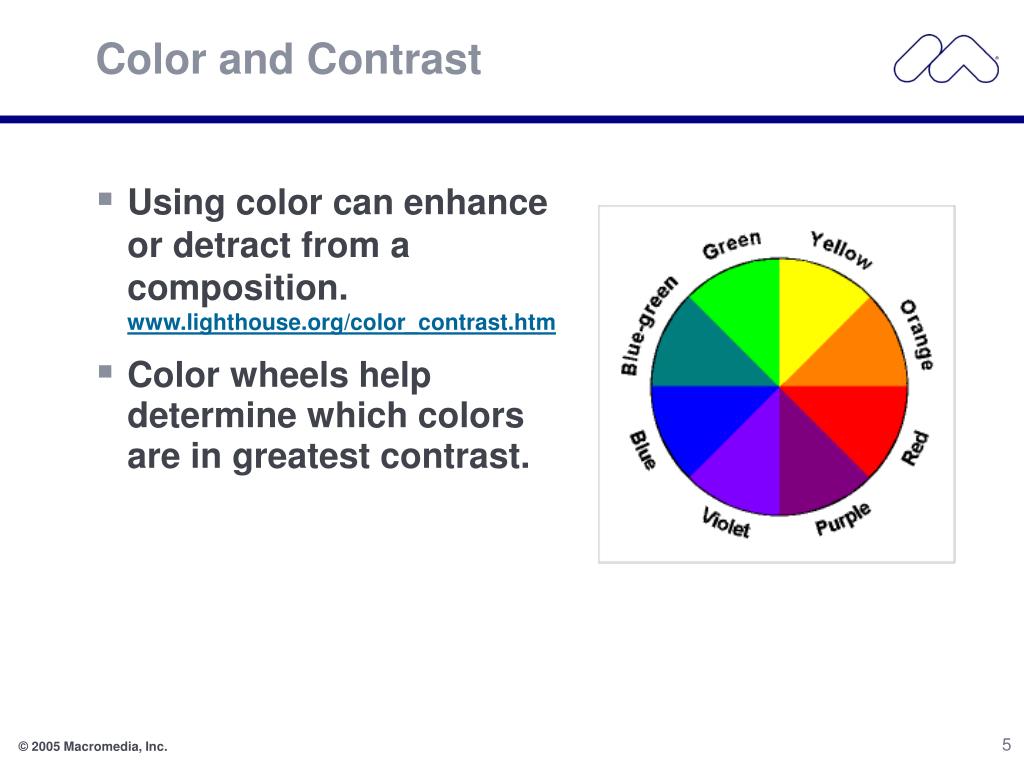 Color and Contrast

▪ Using color can enhance or detract from a composition. www.lighthouse.org/color_contrast.htm

▪ Color wheels help determine which colors are in greatest contrast.

Green
Yellow
Orange
Red
Purple
Violet
Blue
Blue-green

© 2005 Macromedia, Inc.

5